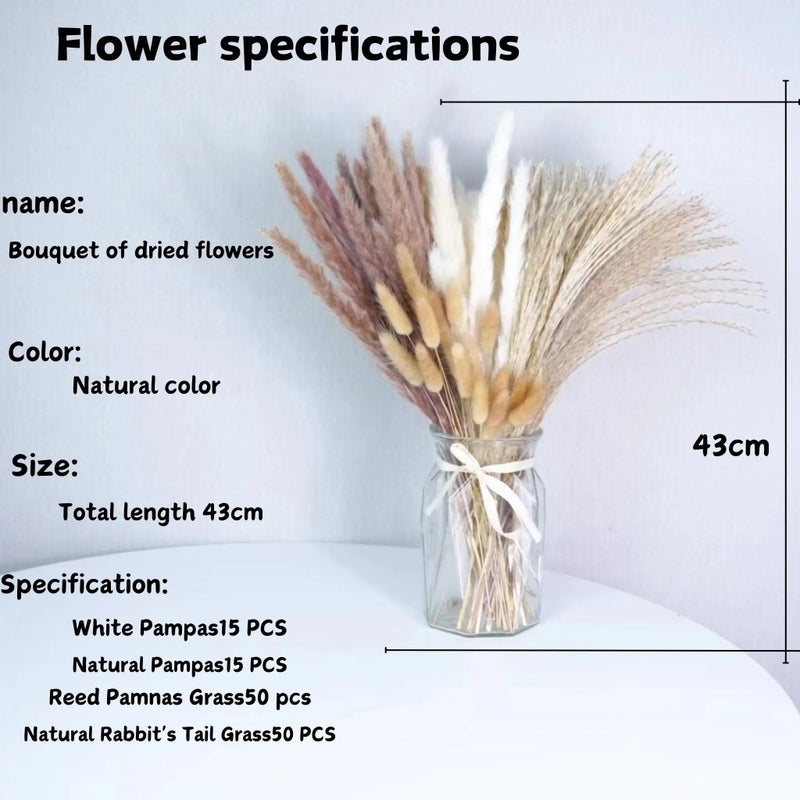 Flower specifications

name:
Bouquet of dried flowers

Color:
Natural color

Size:
Total length 43cm

Specification:
White Pampas15 PCS
Natural Pampas15 PCS
Reed Pamnas Grass50 pcs
Natural Rabbit's Tail Grass50 PCS

43cm